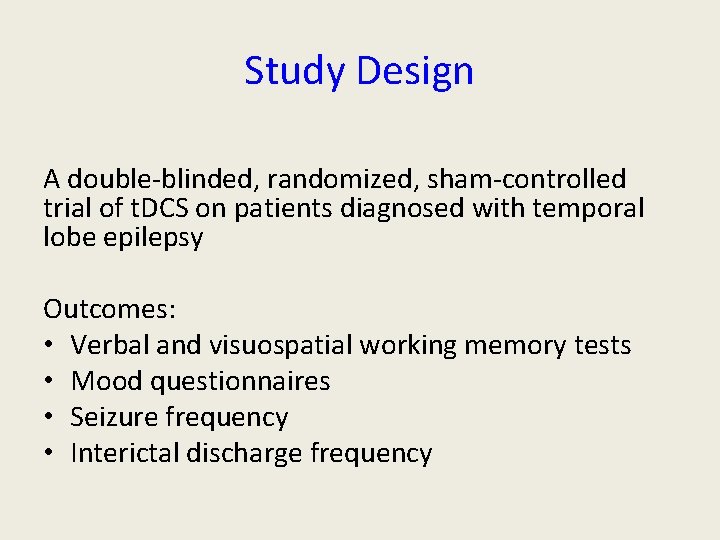 Study Design

A double-blinded, randomized, sham-controlled trial of tDCS on patients diagnosed with temporal lobe epilepsy

Outcomes:
• Verbal and visuospatial working memory tests
• Mood questionnaires
• Seizure frequency
• Interictal discharge frequency